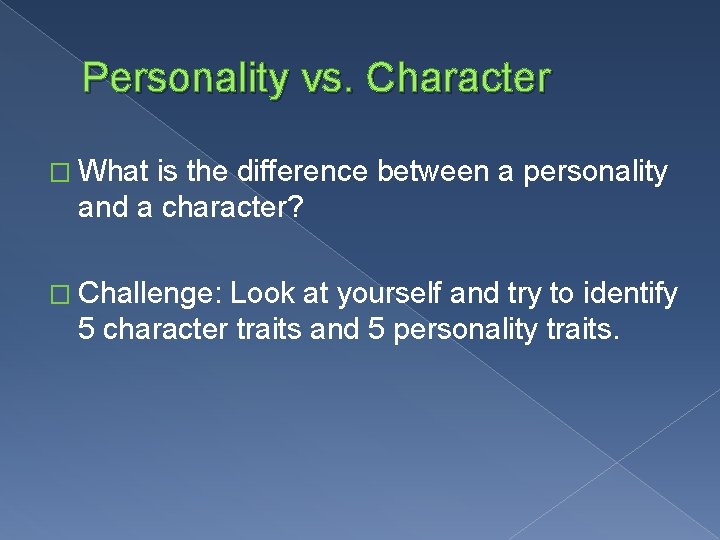 Personality vs. Character

□ What is the difference between a personality and a character?

□ Challenge: Look at yourself and try to identify 5 character traits and 5 personality traits.